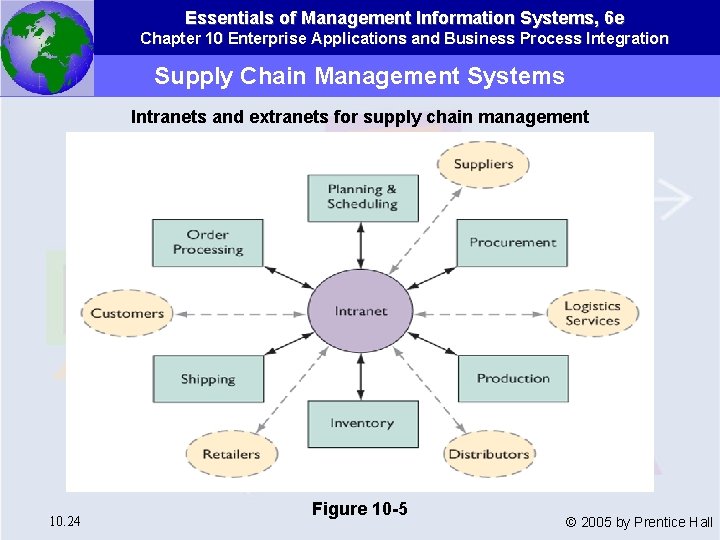 Essentials of Management Information Systems, 6e
Chapter 10 Enterprise Applications and Business Process Integration

Supply Chain Management Systems

Intranets and extranets for supply chain management

Suppliers

Planning & Scheduling

Order Processing

Procurement

Customers

Intranet

Logistics Services

Shipping

Production

Inventory

Retailers

Distributors

Figure 10-5

10.24

© 2005 by Prentice Hall